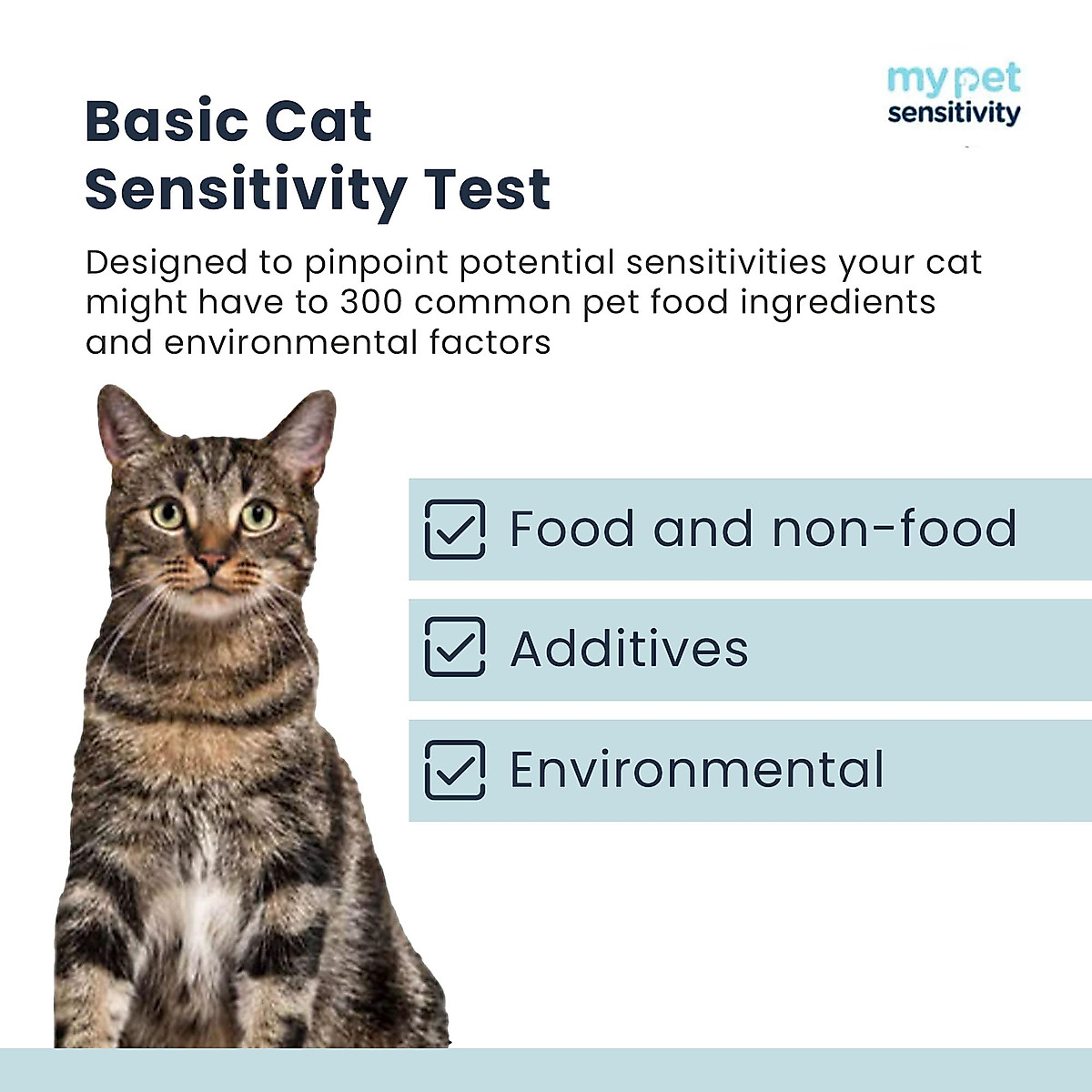 my pet
sensitivity

Basic Cat Sensitivity Test

Designed to pinpoint potential sensitivities your cat might have to 300 common pet food ingredients and environmental factors

Food and non-food

Additives

Environmental